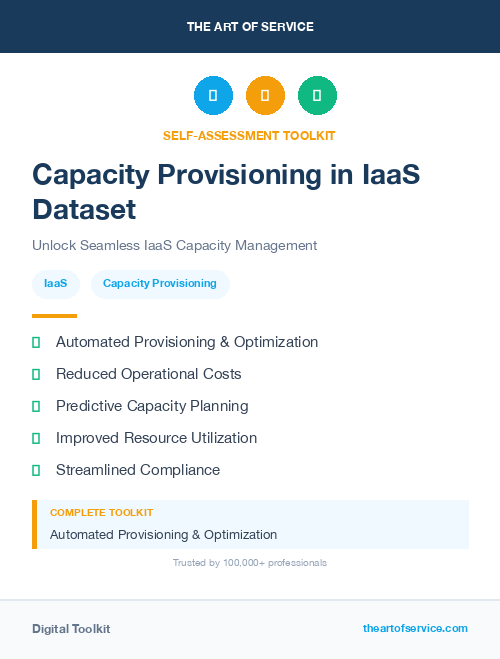 THE ART OF SERVICE

SELF-ASSESSMENT TOOLKIT

Capacity Provisioning in IaaS Dataset

Unlock Seamless IaaS Capacity Management

IaaS

Capacity Provisioning

Automated Provisioning & Optimization

Reduced Operational Costs

Predictive Capacity Planning

Improved Resource Utilization

Streamlined Compliance

COMPLETE TOOLKIT

Automated Provisioning & Optimization

Trusted by 100,000+ professionals

Digital Toolkit

theartofservice.com